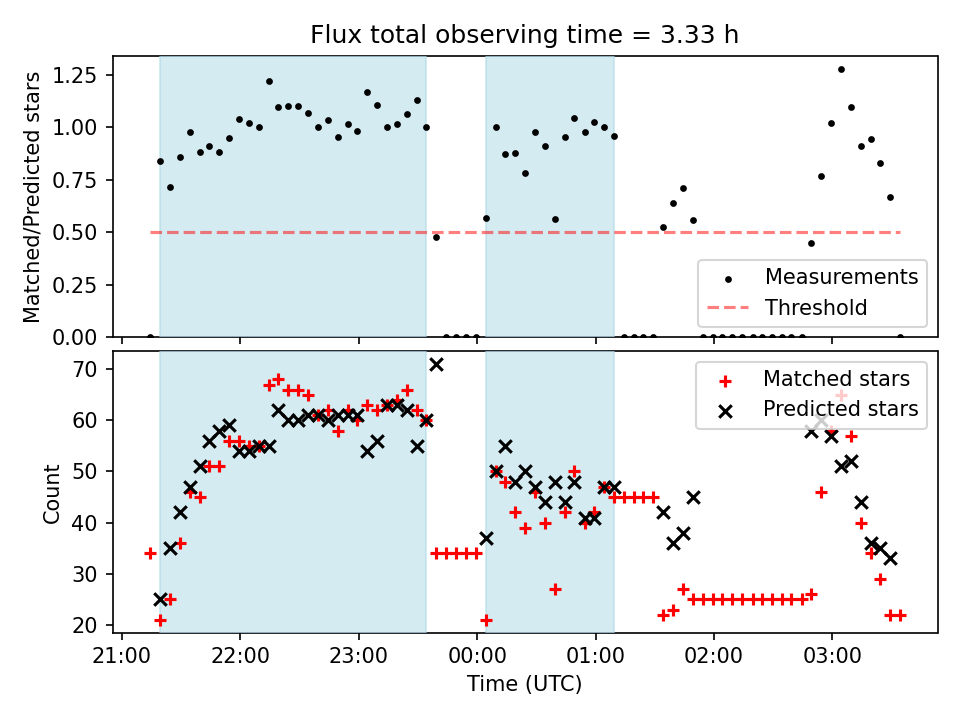 Flux total observing time = 3.33 h

Matched/Predicted stars

1.25
1.00
0.75
0.50
0.25
0.00

Measurements
Threshold

Count

70
60
50
40
30
20

Matched stars
Predicted stars

21:00
22:00
23:00
00:00
01:00
02:00
03:00

Time (UTC)